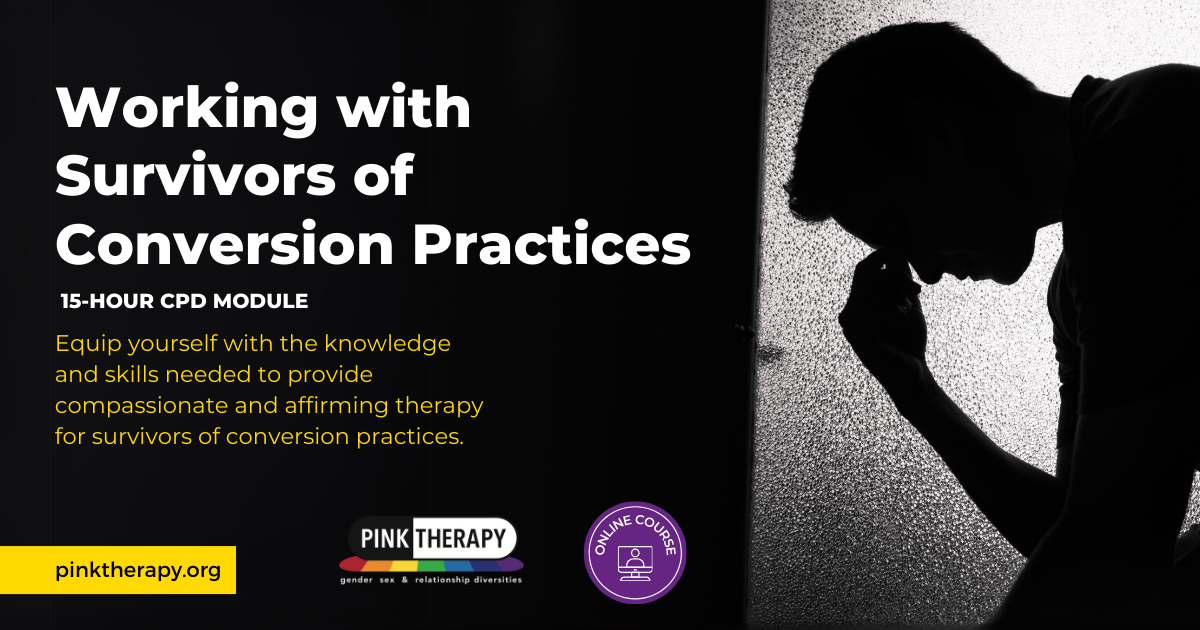 Working with Survivors of Conversion Practices

15-HOUR CPD MODULE

Equip yourself with the knowledge and skills needed to provide compassionate and affirming therapy for survivors of conversion practices.

pinktherapy.org

PINK THERAPY
gender sex & relationship diversities

ONLINE COURSE